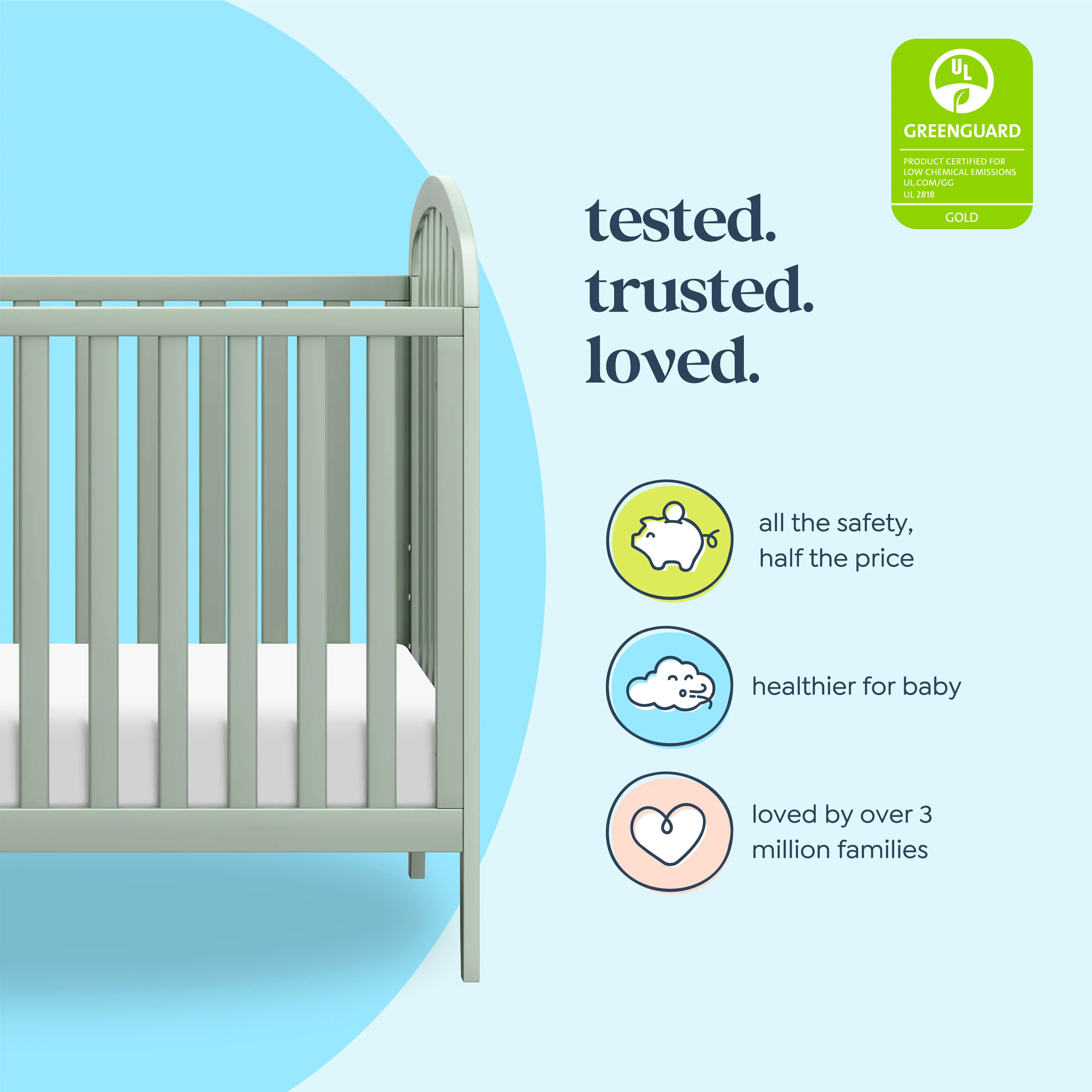 UL

GREENGUARD

PRODUCT CERTIFIED FOR LOW CHEMICAL EMISSIONS UL.COM/GG UL 2818

GOLD

tested.
trusted.
loved.

all the safety, half the price

healthier for baby

loved by over 3 million families